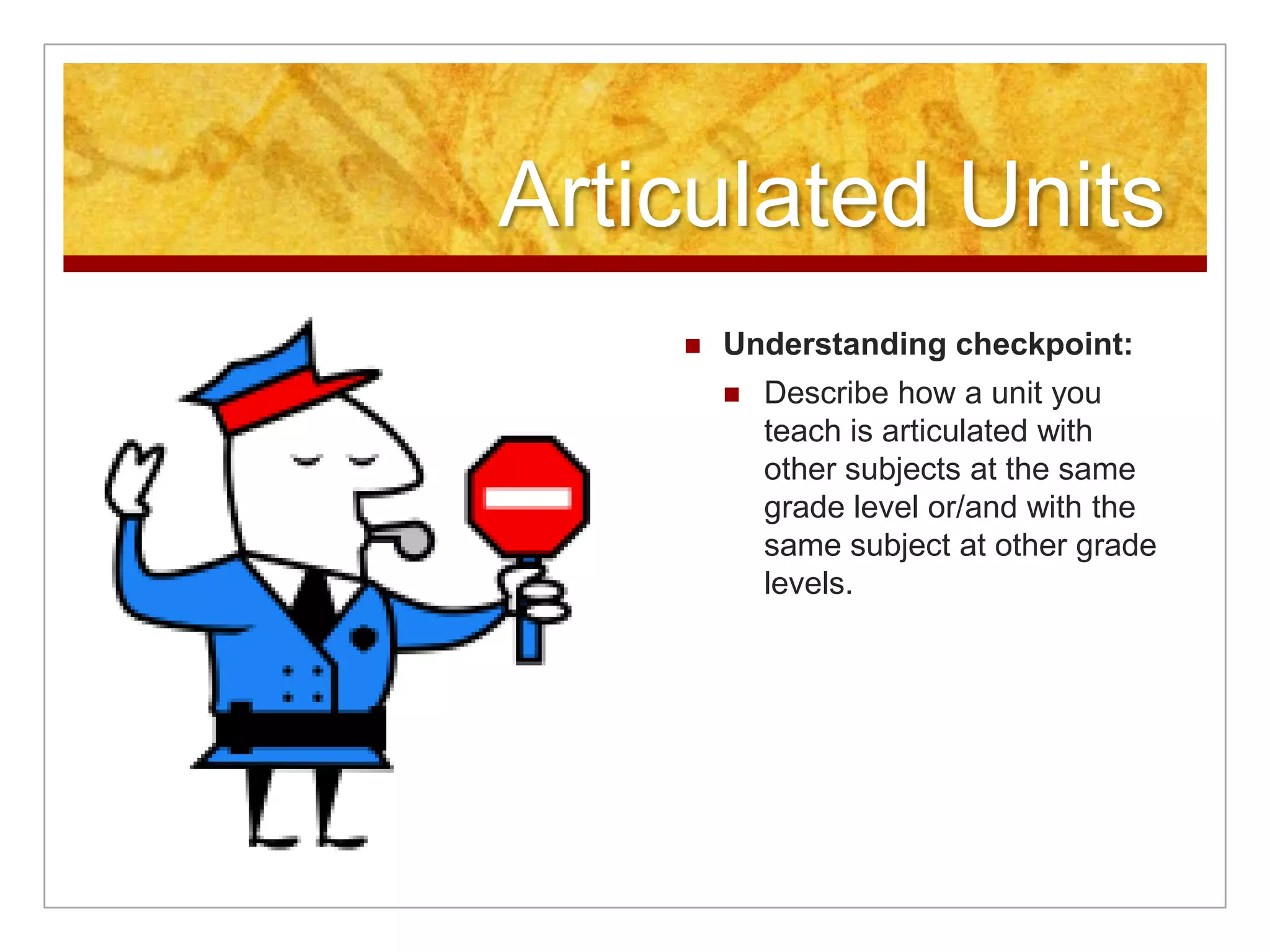 Articulated Units

Understanding checkpoint:

Describe how a unit you teach is articulated with other subjects at the same grade level or/and with the same subject at other grade levels.